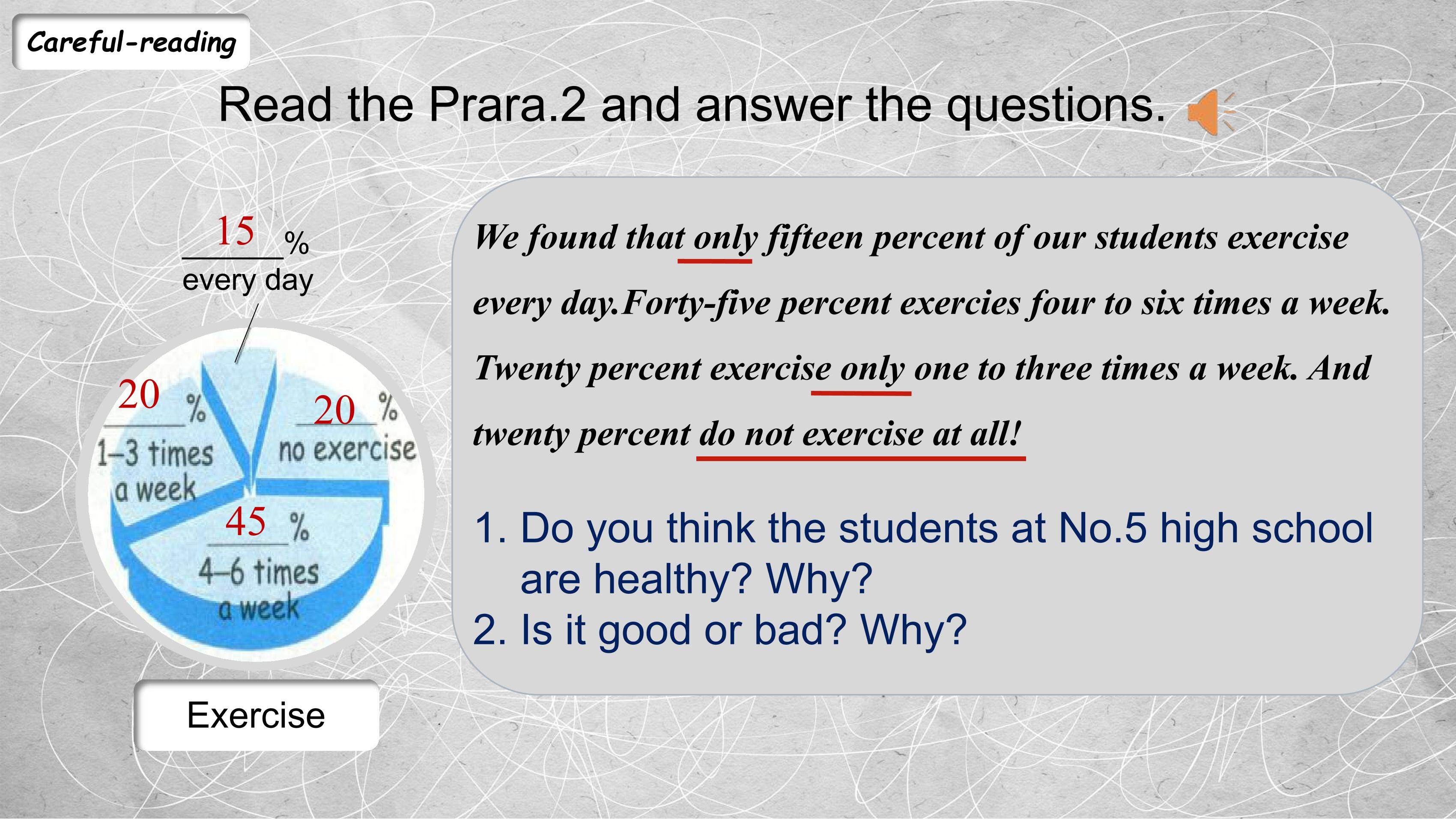 Careful-reading

Read the Prara.2 and answer the questions.

15 %
every day

20 %
1–3 times a week

20 %
no exercise

45 %
4–6 times a week

Exercise

We found that only fifteen percent of our students exercise every day.Forty-five percent exercies four to six times a week. Twenty percent exercise only one to three times a week. And twenty percent do not exercise at all!

1. Do you think the students at No.5 high school are healthy? Why?
2. Is it good or bad? Why?